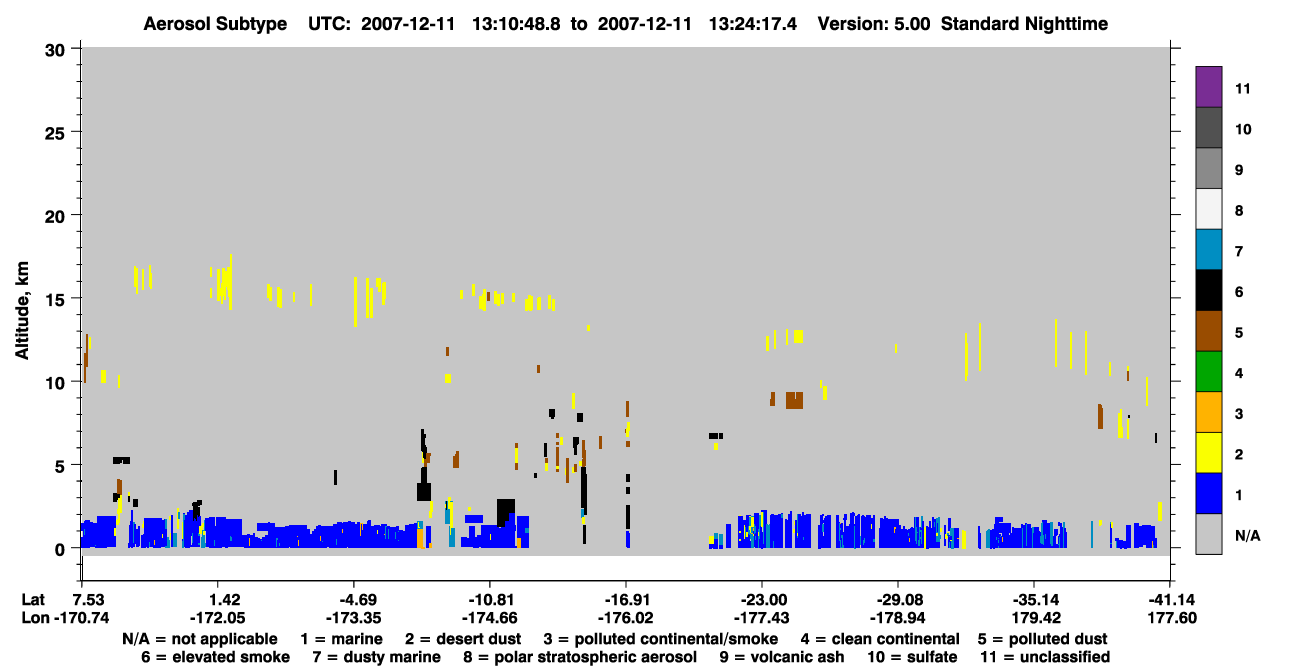 Aerosol Subtype UTC: 2007-12-11 13:10:48.8 to 2007-12-11 13:24:17.4 Version: 5.00 Standard Nighttime

Altitude, km

30
25
20
15
10
5
0

11
10
9
8
7
6
5
4
3
2
1
N/A

Lat 7.53 1.42 -4.69 -10.81 -16.91 -23.00 -29.08 -35.14 -41.14
Lon -170.74 -172.05 -173.35 -174.66 -176.02 -177.43 -178.94 179.42 177.60

N/A = not applicable 1 = marine 2 = desert dust 3 = polluted continental/smoke 4 = clean continental 5 = polluted dust
6 = elevated smoke 7 = dusty marine 8 = polar stratospheric aerosol 9 = volcanic ash 10 = sulfate 11 = unclassified